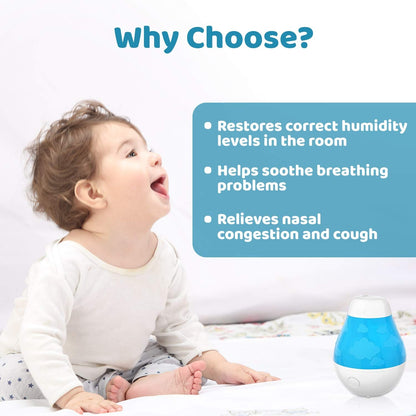 Why Choose?

• Restores correct humidity levels in the room

• Helps soothe breathing problems

• Relieves nasal congestion and cough